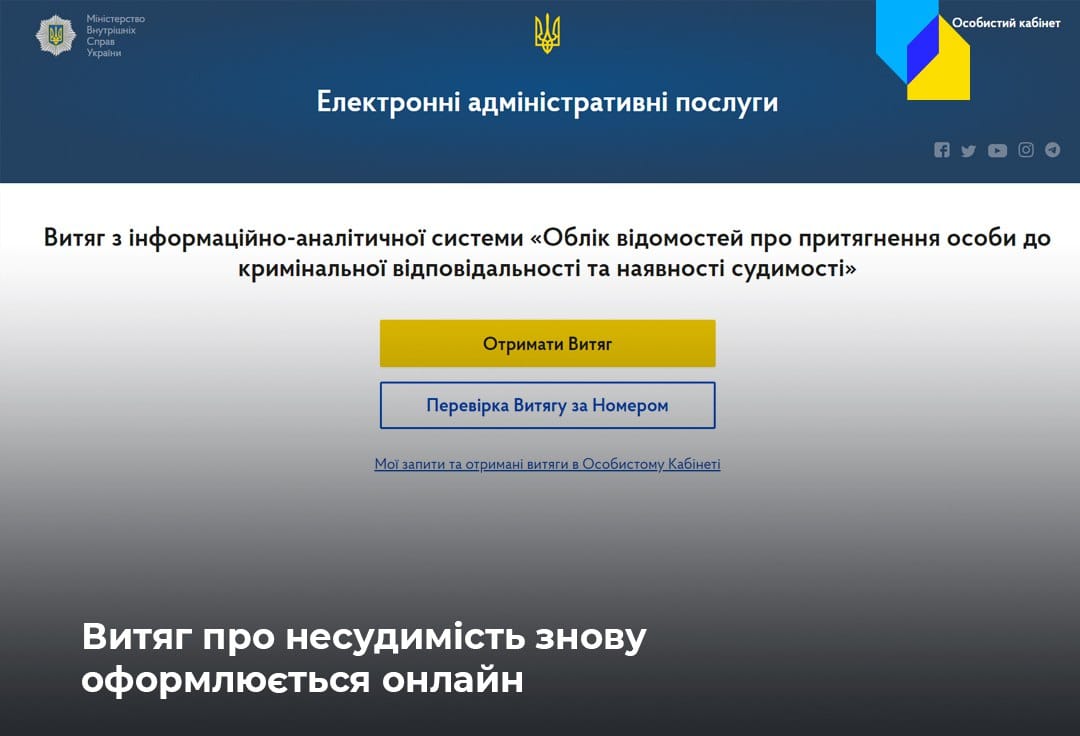 Міністерство Внутрішніх Справ України

Особистий кабінет

Електронні адміністративні послуги

Витяг з інформаційно-аналітичної системи «Облік відомостей про притягнення особи до кримінальної відповідальності та наявності судимості»

Отримати Витяг

Перевірка Витягу за Номером

Мої запити та отримані витяги в Особистому Кабінеті

Витяг про несудимість знову оформлюється онлайн